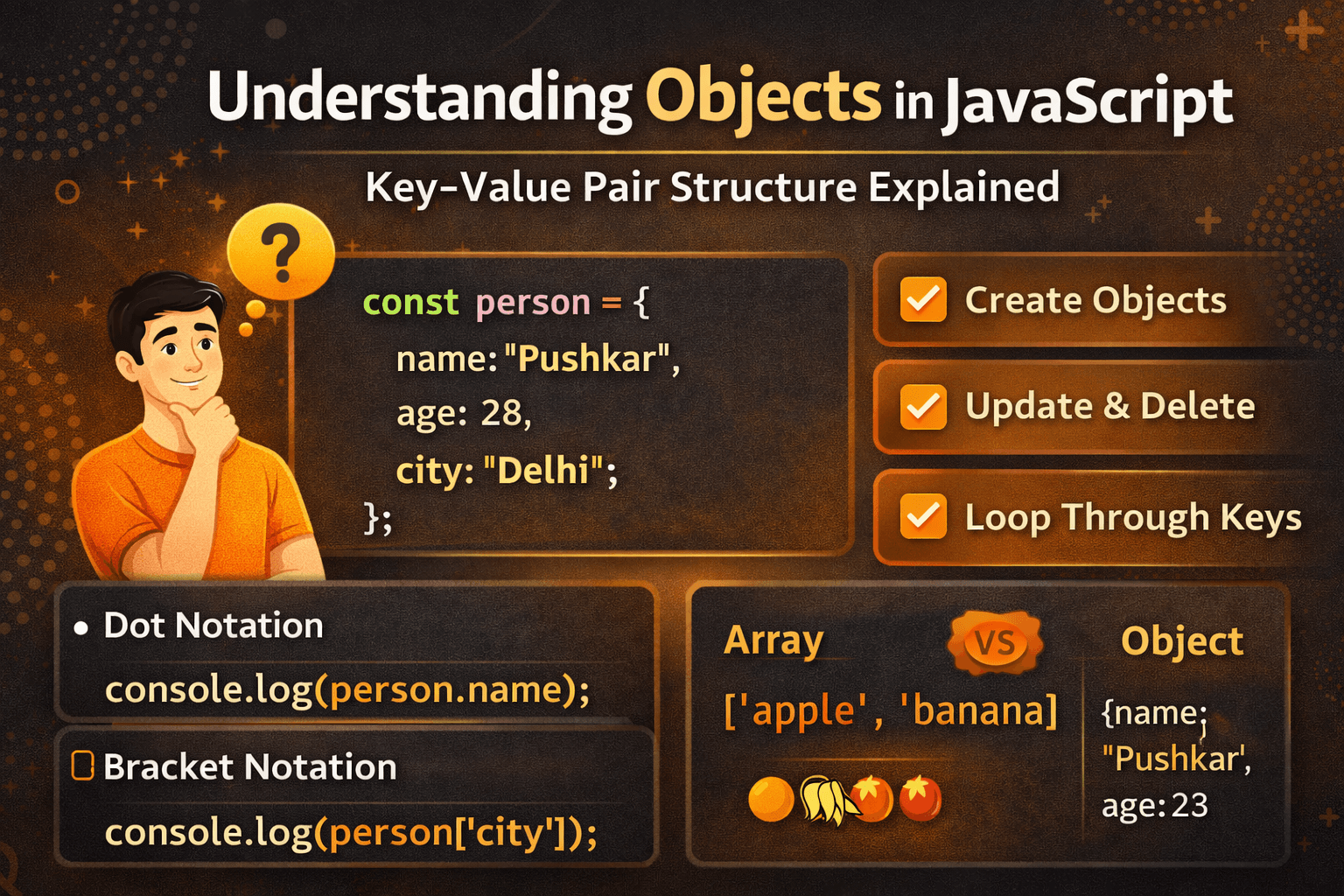 Understanding Objects in JavaScript

Key-Value Pair Structure Explained

?

const person = {
name: "Pushkar",
age: 28,
city: "Delhi";
};

Create Objects

Update & Delete

Loop Through Keys

• Dot Notation
console.log(person.name);

Bracket Notation
console.log(person['city']);

Array VS Object

['apple', 'banana]

{name;
"Pushkar',
age: 23